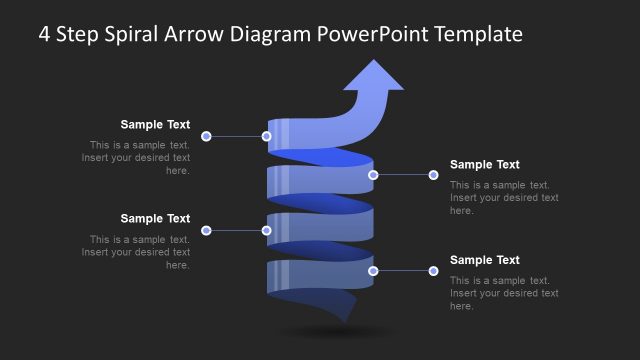 4 Step Spiral Arrow Diagram PowerPoint Template

Sample Text
This is a sample text. Insert your desired text here.

Sample Text
This is a sample text. Insert your desired text here.

Sample Text
This is a sample text. Insert your desired text here.

Sample Text
This is a sample text. Insert your desired text here.